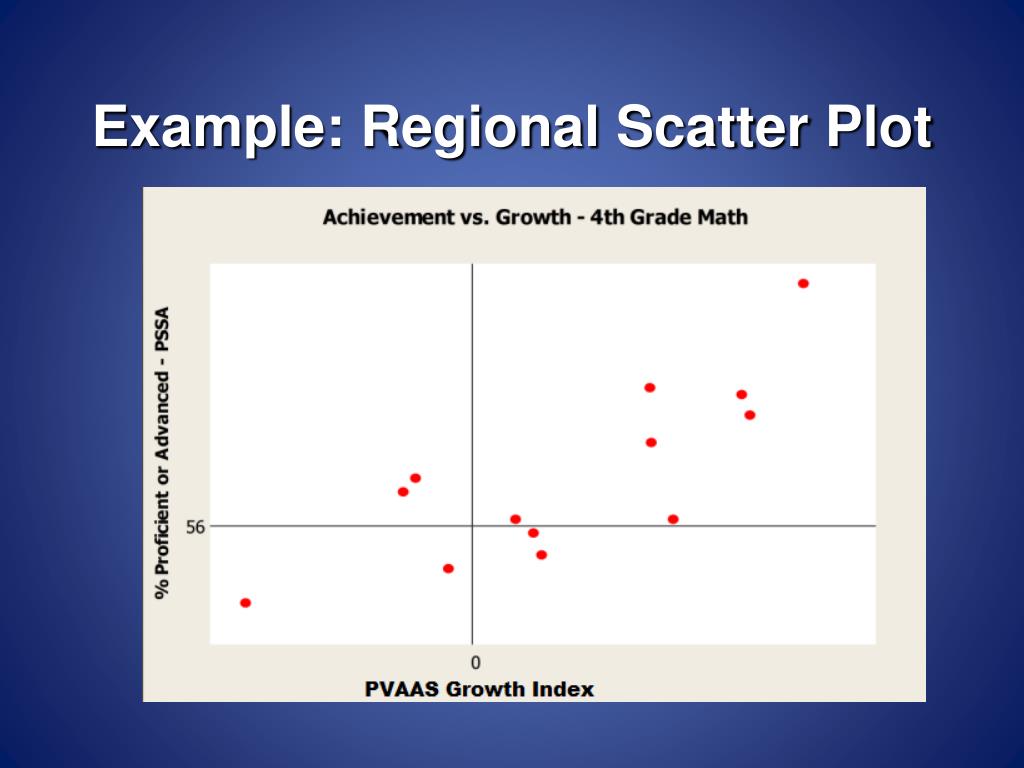 Example: Regional Scatter Plot

Achievement vs. Growth - 4th Grade Math

% Proficient or Advanced - PSSA

56

0

PVAAS Growth Index